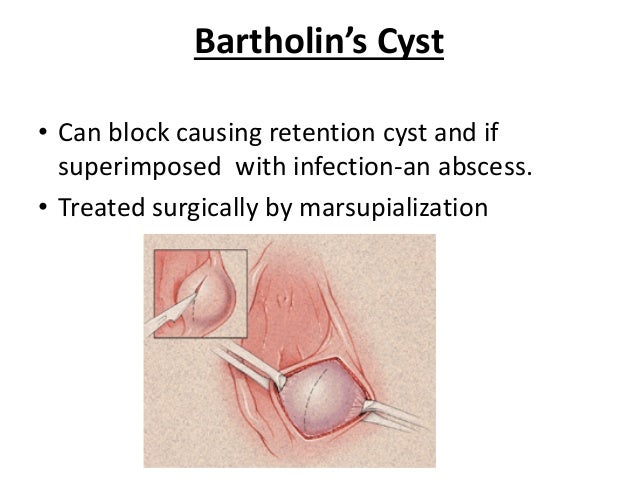 Bartholin's Cyst

• Can block causing retention cyst and if superimposed with infection-an abscess.

• Treated surgically by marsupialization